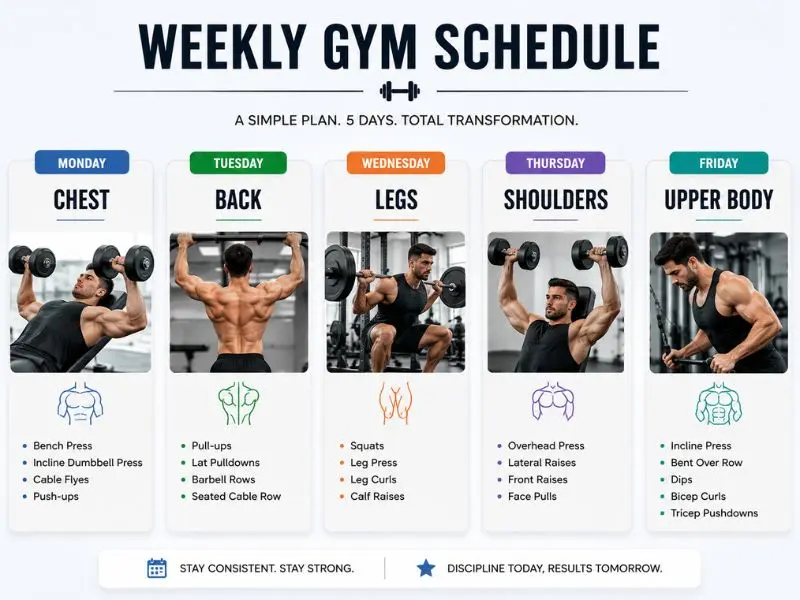 WEEKLY GYM SCHEDULE

A SIMPLE PLAN. 5 DAYS. TOTAL TRANSFORMATION.

MONDAY
CHEST
- Bench Press
- Incline Dumbbell Press
- Cable Flyes
- Push-ups

TUESDAY
BACK
- Pull-ups
- Lat Pulldowns
- Barbell Rows
- Seated Cable Row

WEDNESDAY
LEGS
- Squats
- Leg Press
- Leg Curls
- Calf Raises

THURSDAY
SHOULDERS
- Overhead Press
- Lateral Raises
- Front Raises
- Face Pulls

FRIDAY
UPPER BODY
- Incline Press
- Bent Over Row
- Dips
- Bicep Curls
- Tricep Pushdowns

STAY CONSISTENT. STAY STRONG.

DISCIPLINE TODAY, RESULTS TOMORROW.